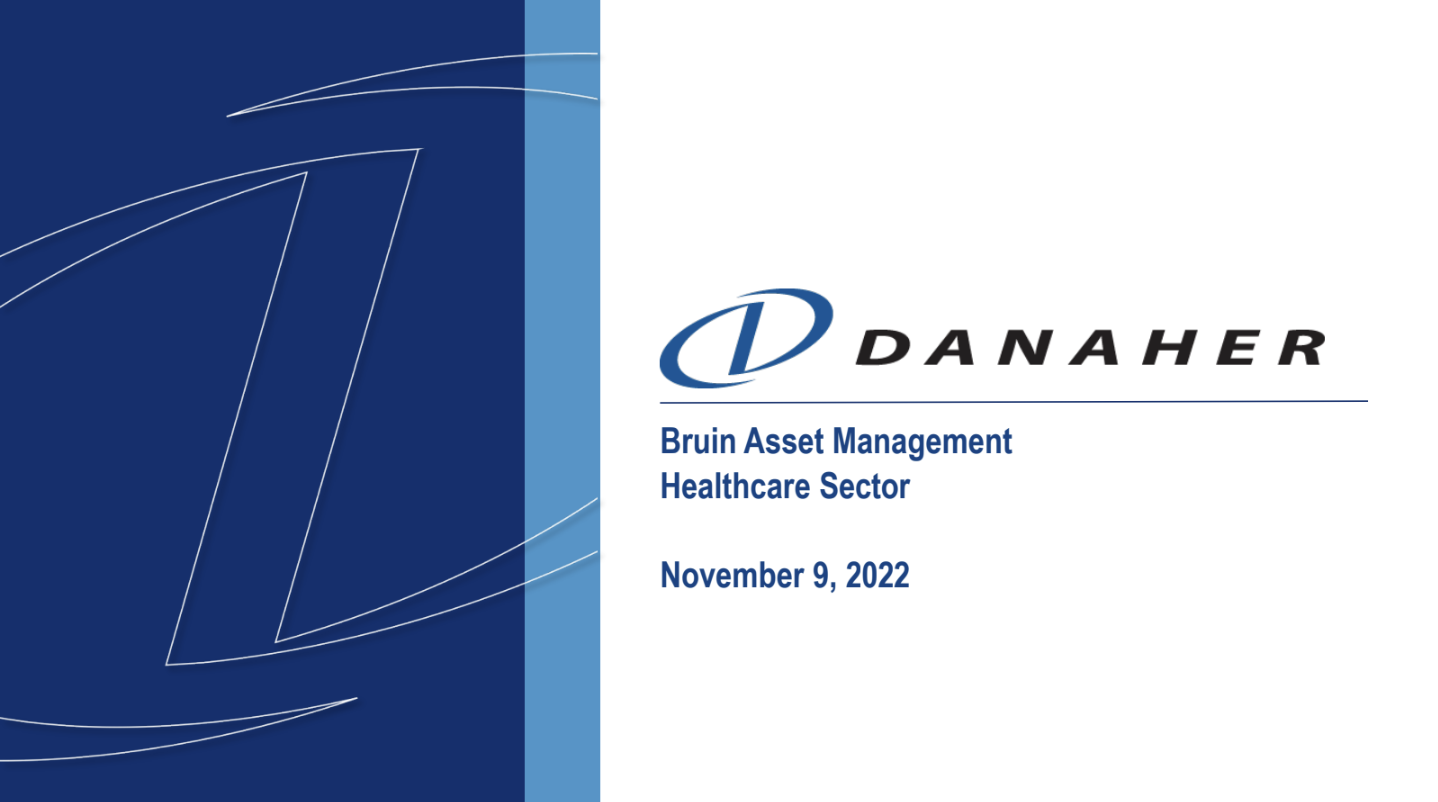 DANAHER

Bruin Asset Management
Healthcare Sector

November 9, 2022